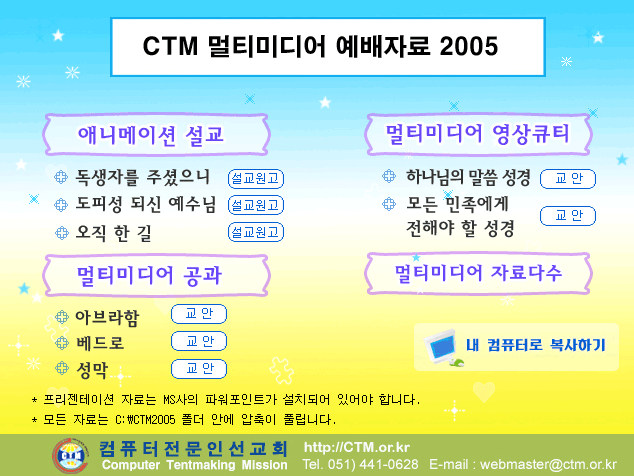 CTM 멀티미디어 예배자료 2005

애니메이션 설교

독생자를 주셨으니 설교원고

도피성 되신 예수님 설교원고

오직 한 길 설교원고

멀티미디어 공과

아브라함 교 안

베드로 교 안

성막 교 안

멀티미디어 영상큐티

하나님의 말씀 성경 교 안

모든 민족에게 전해야 할 성경 교 안

멀티미디어 자료다수

내 컴퓨터로 복사하기

* 프리젠테이션 자료는 MS사의 파워포인트가 설치되어 있어야 합니다.

* 모든 자료는 C:₩CTM2005 폴더 안에 압축이 풀립니다.

CTM

컴퓨터전문인선교회

Computer Tentmaking Mission

http://CTM.or.kr

Tel. 051) 441-0628 E-mail : webmaster@ctm.or.kr